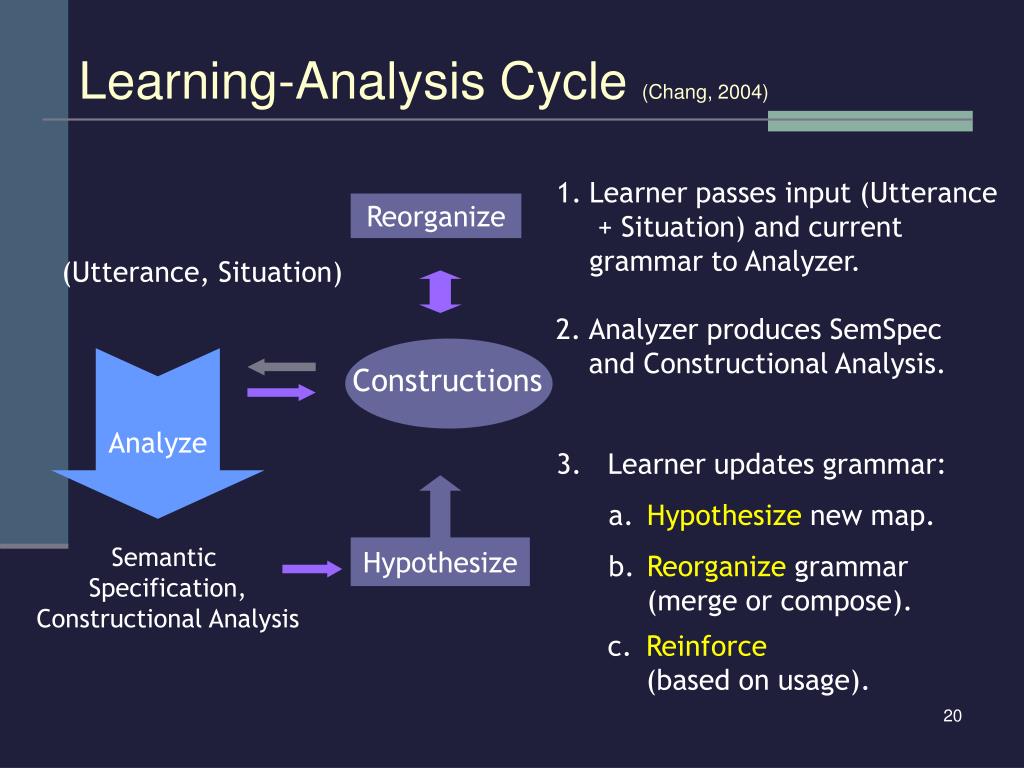 Learning-Analysis Cycle (Chang, 2004)

Reorganize

(Utterance, Situation)

Constructions

Analyze

Semantic Specification, Constructional Analysis

Hypothesize

1. Learner passes input (Utterance + Situation) and current grammar to Analyzer.

2. Analyzer produces SemSpec and Constructional Analysis.

3. Learner updates grammar:

a. Hypothesize new map.

b. Reorganize grammar (merge or compose).

c. Reinforce (based on usage).

20